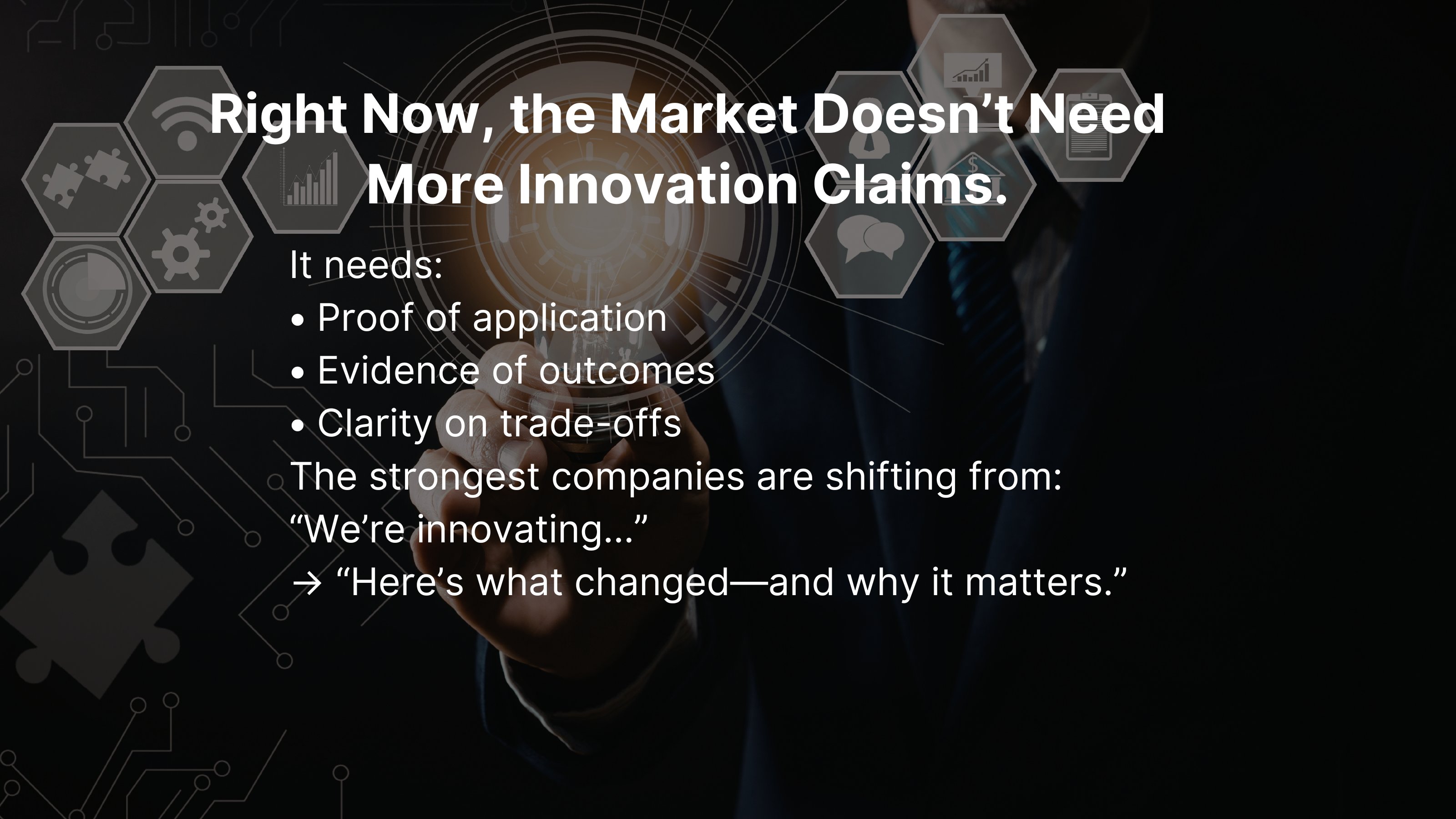 Right Now, the Market Doesn’t Need More Innovation Claims.

It needs:
• Proof of application
• Evidence of outcomes
• Clarity on trade-offs
The strongest companies are shifting from:
“We’re innovating…”
→ “Here’s what changed—and why it matters.”